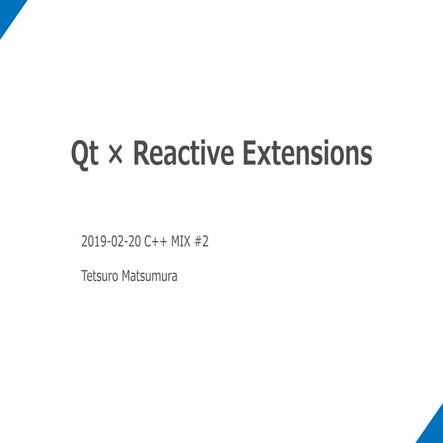 Qt × Reactive Extensions

2019-02-20 C++ MIX #2

Tetsuro Matsumura